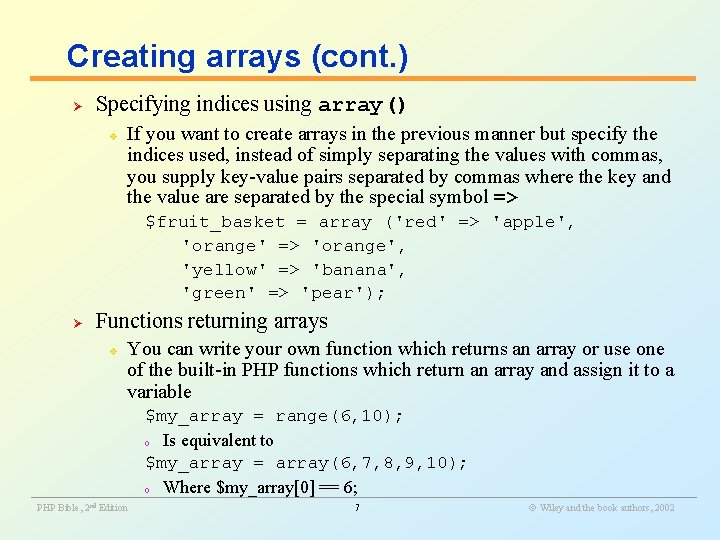 Creating arrays (cont.)

Specifying indices using array()

If you want to create arrays in the previous manner but specify the indices used, instead of simply separating the values with commas, you supply key-value pairs separated by commas where the key and the value are separated by the special symbol =>

$fruit_basket = array ('red' => 'apple',
'orange' => 'orange',
'yellow' => 'banana',
'green' => 'pear');

Functions returning arrays

You can write your own function which returns an array or use one of the built-in PHP functions which return an array and assign it to a variable

$my_array = range(6,10);

Is equivalent to

$my_array = array(6,7,8,9,10);

Where $my_array[0] == 6;

PHP Bible, 2nd Edition

7

© Wiley and the book authors, 2002